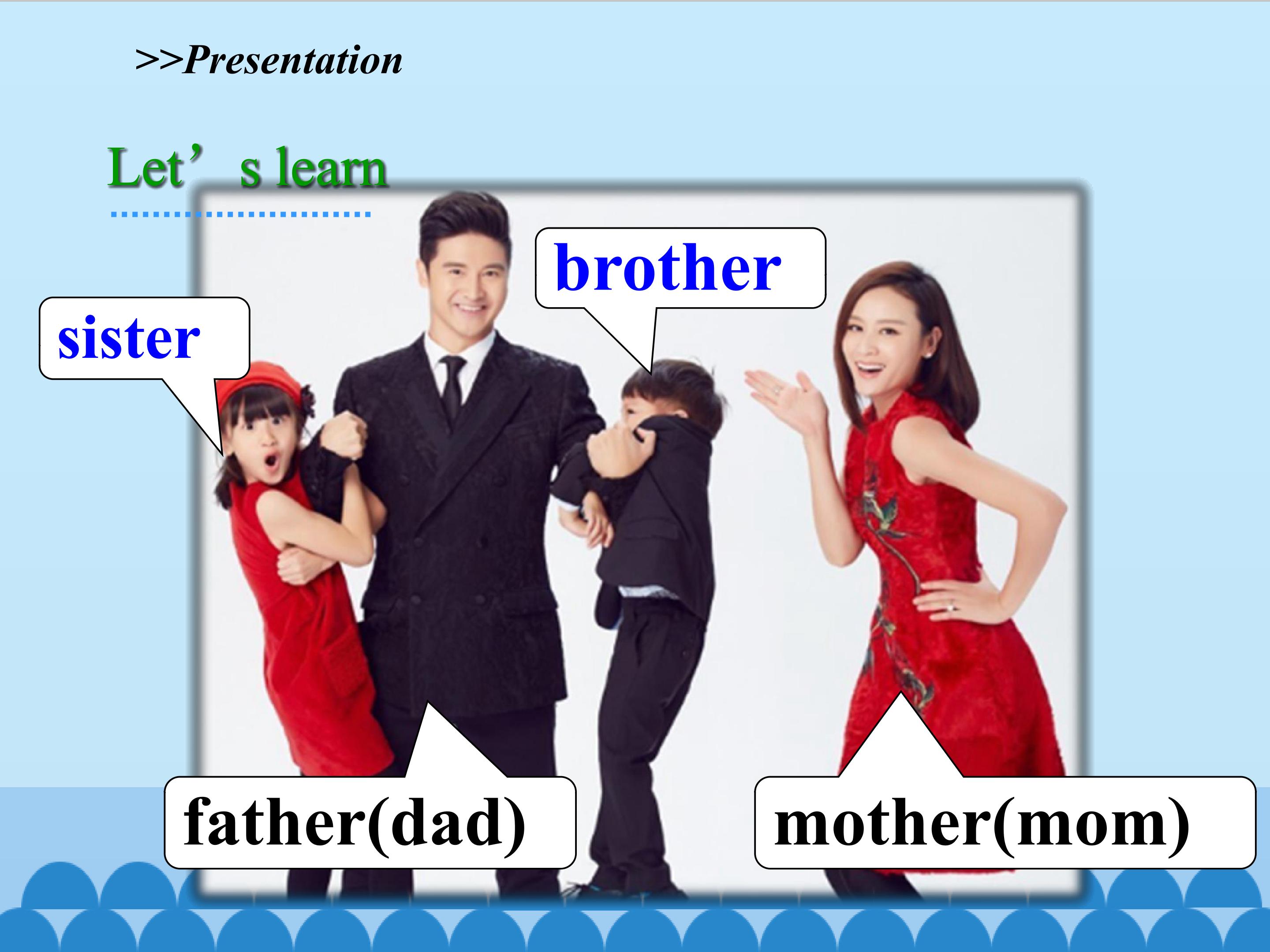 >>Presentation

Let’s learn

sister

brother

father(dad)

mother(mom)